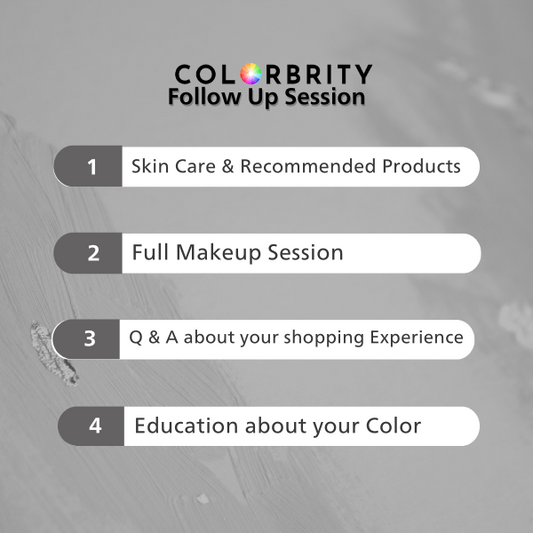 COLORBRITY
Follow Up Session

1 Skin Care & Recommended Products

2 Full Makeup Session

3 Q & A about your shopping Experience

4 Education about your Color